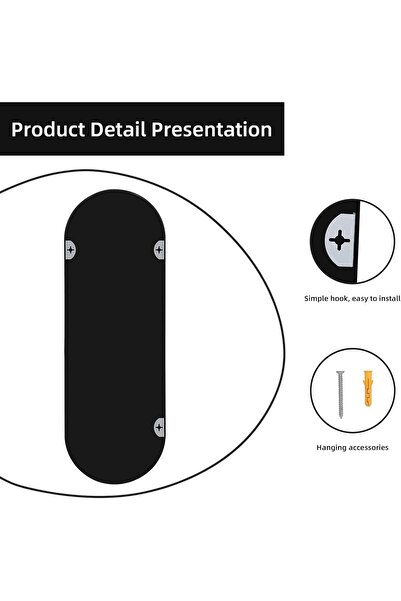 Product Detail Presentation

Simple hook, easy to install

Hanging accessories